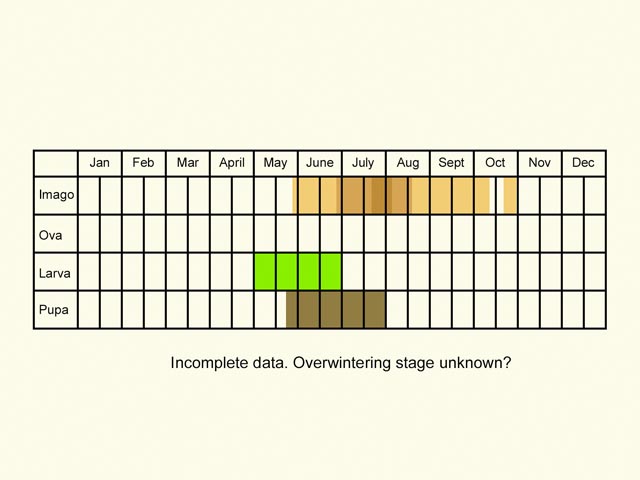 | | Jan | Feb | Mar | April | May | June | July | Aug | Sept | Oct | Nov | Dec |
|---|---|---|---|---|---|---|---|---|---|---|---|---|
| Imago | | | | | | | | | | | | |
| Ova | | | | | | | | | | | | |
| Larva | | | | | | | | | | | | |
| Pupa | | | | | | | | | | | | |

Incomplete data. Overwintering stage unknown?